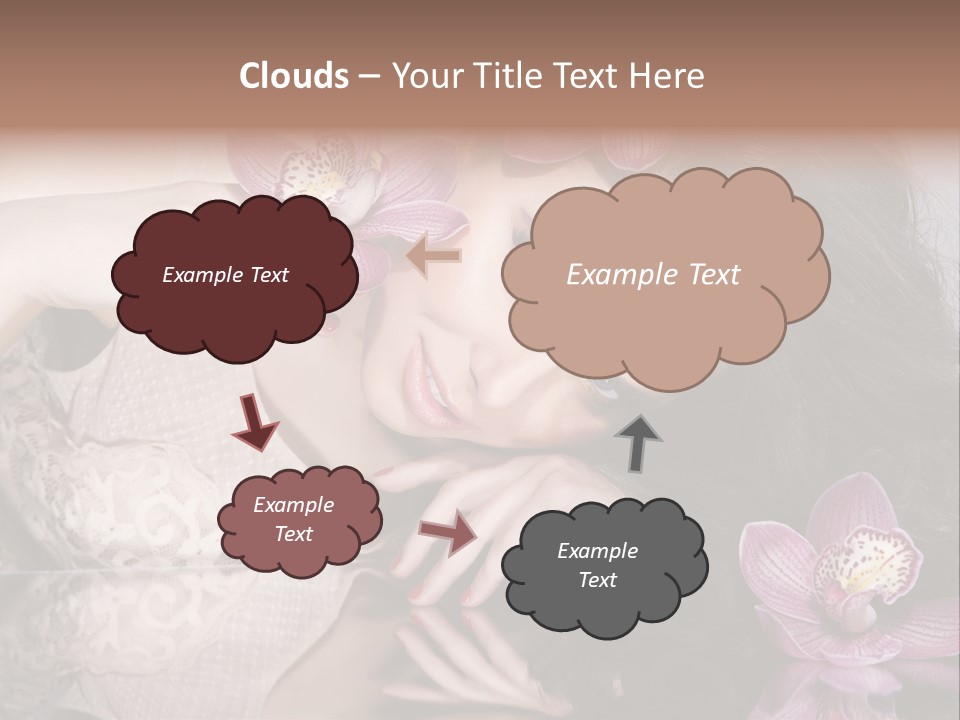 Clouds – Your Title Text Here

Example Text

Example Text

Example Text

Example Text